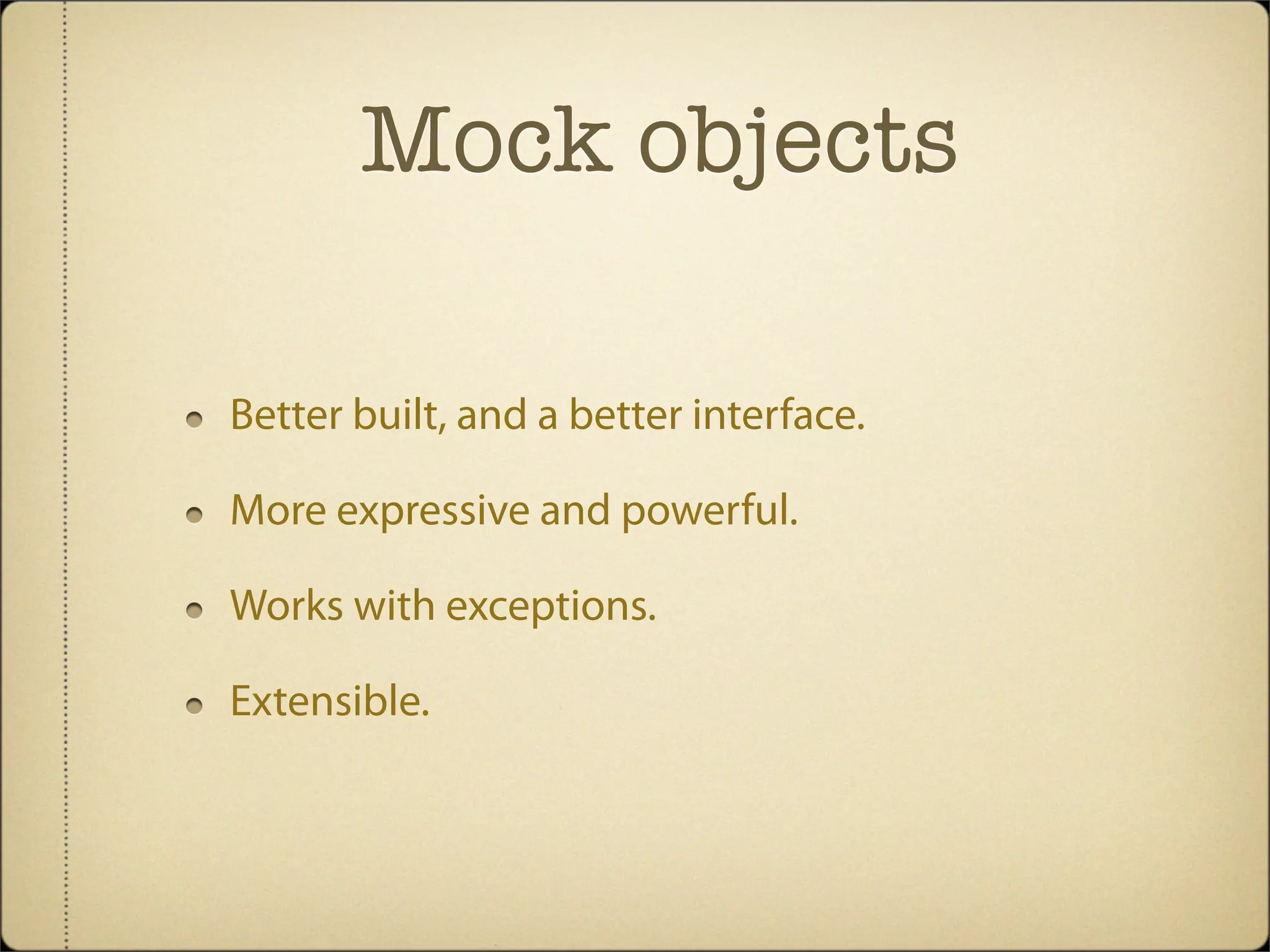 Mock objects

- Better built, and a better interface.
- More expressive and powerful.
- Works with exceptions.
- Extensible.